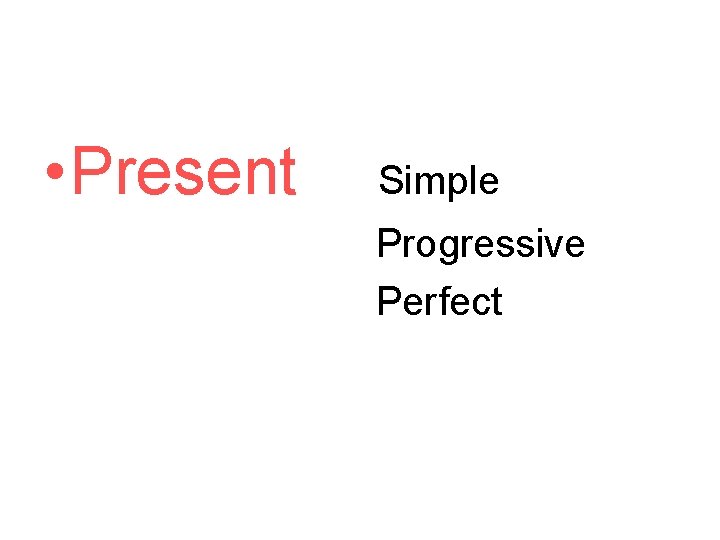 •Present

Simple

Progressive

Perfect